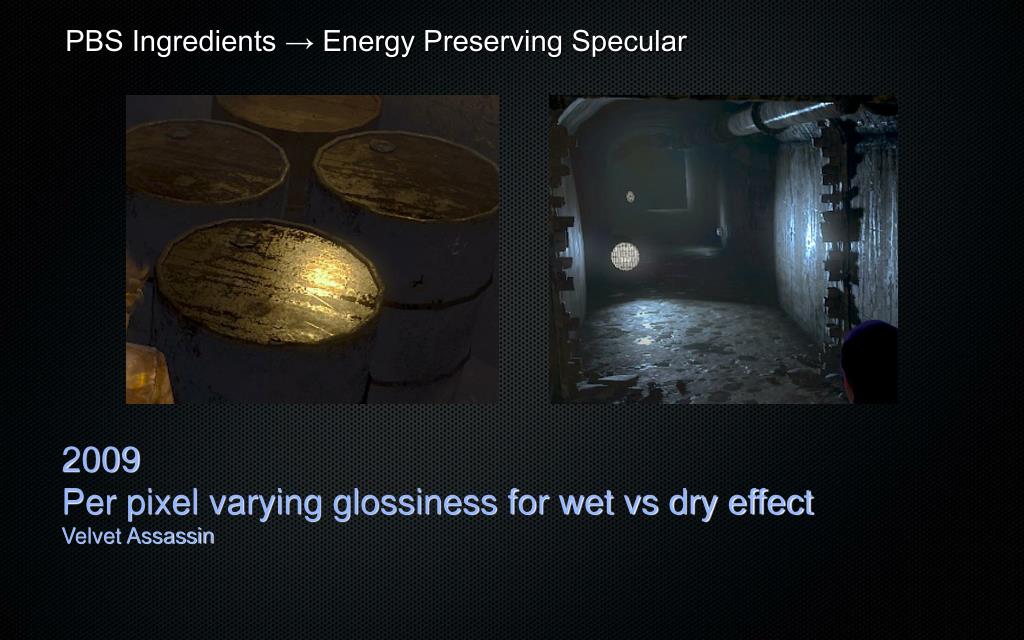 PBS Ingredients → Energy Preserving Specular

2009
Per pixel varying glossiness for wet vs dry effect
Velvet Assassin